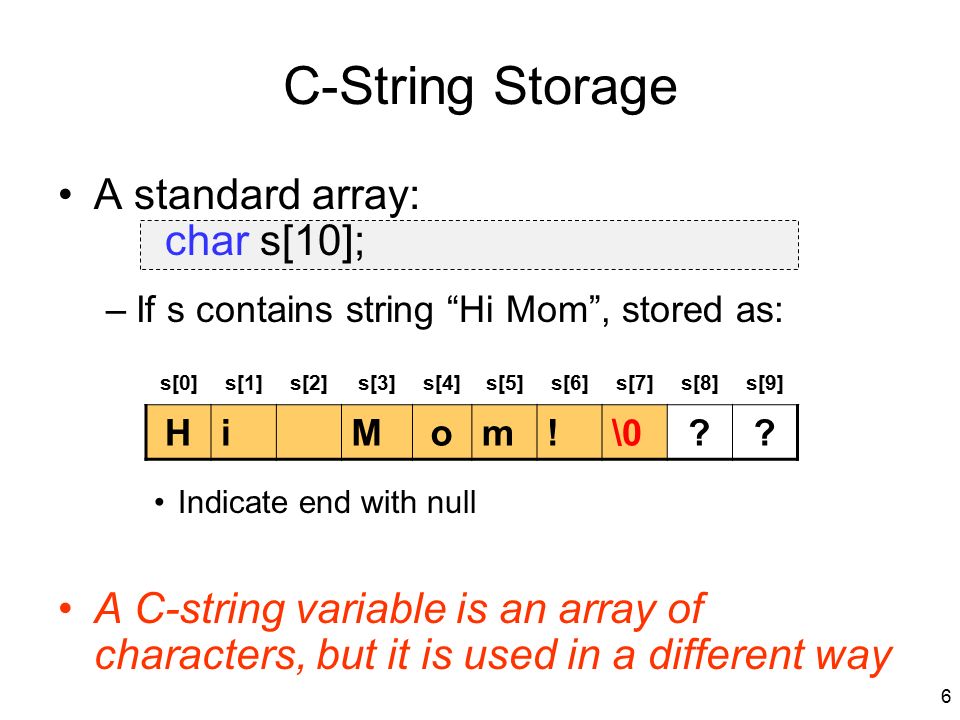 C-String Storage

• A standard array:
char s[10];

– If s contains string “Hi Mom”, stored as:

| s[0] | s[1] | s[2] | s[3] | s[4] | s[5] | s[6] | s[7] | s[8] | s[9] |
|---|---|---|---|---|---|---|---|---|---|
| H | i | | M | o | m | ! | \0 | ? | ? |

• Indicate end with null

• A C-string variable is an array of characters, but it is used in a different way

6